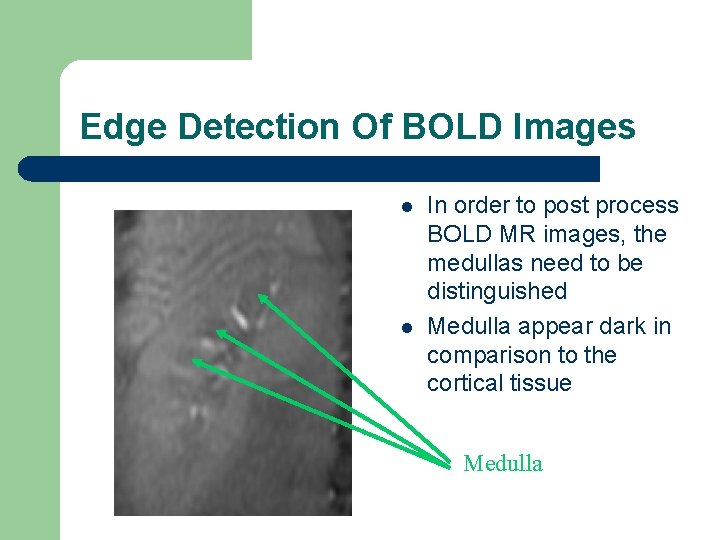 Edge Detection Of BOLD Images

- In order to post process BOLD MR images, the medullas need to be distinguished
- Medulla appear dark in comparison to the cortical tissue

Medulla